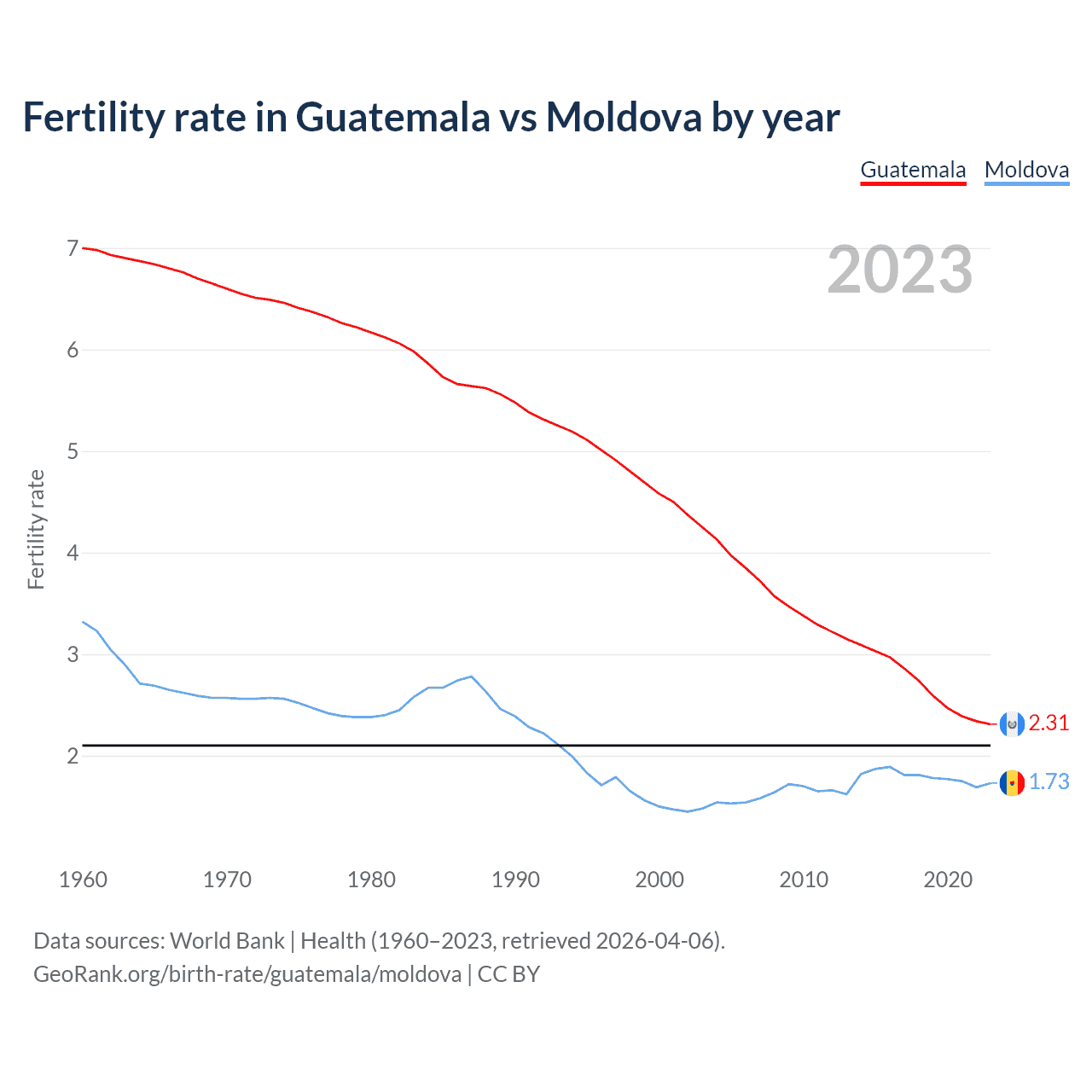 Fertility rate in Guatemala vs Moldova by year

Guatemala Moldova

2023

Fertility rate

7
6
5
4
3
2

2.31
1.73

1960 1970 1980 1990 2000 2010 2020

Data sources: World Bank | Health (1960–2023, retrieved 2026-04-06).
GeoRank.org/birth-rate/guatemala/moldova | CC BY